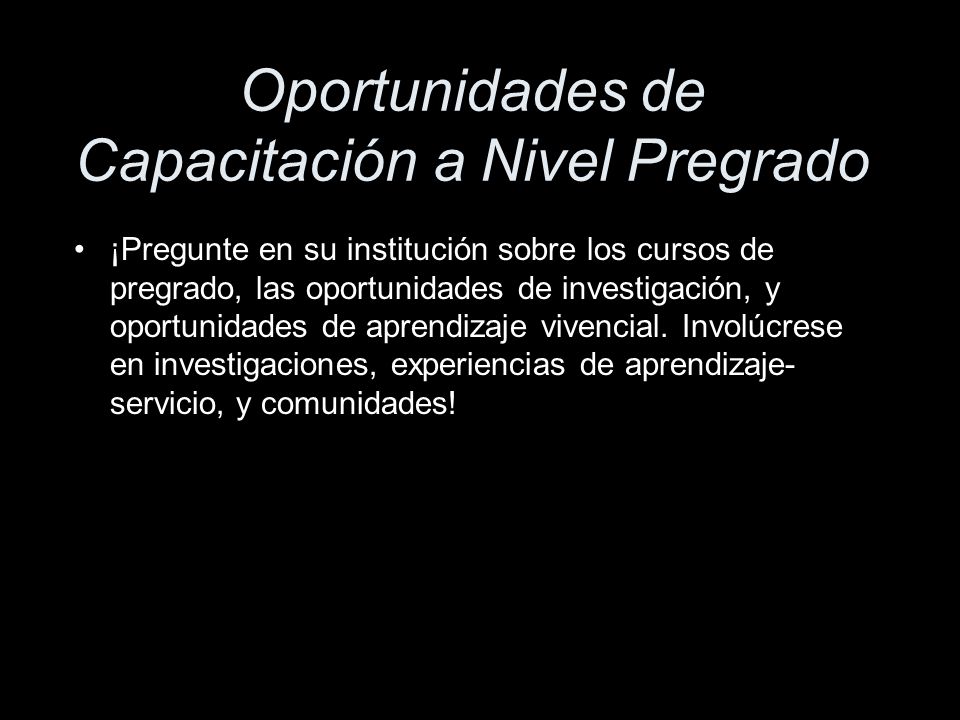 Oportunidades de Capacitación a Nivel Pregrado

• ¡Pregunte en su institución sobre los cursos de pregrado, las oportunidades de investigación, y oportunidades de aprendizaje vivencial. Involúcrese en investigaciones, experiencias de aprendizaje-servicio, y comunidades!